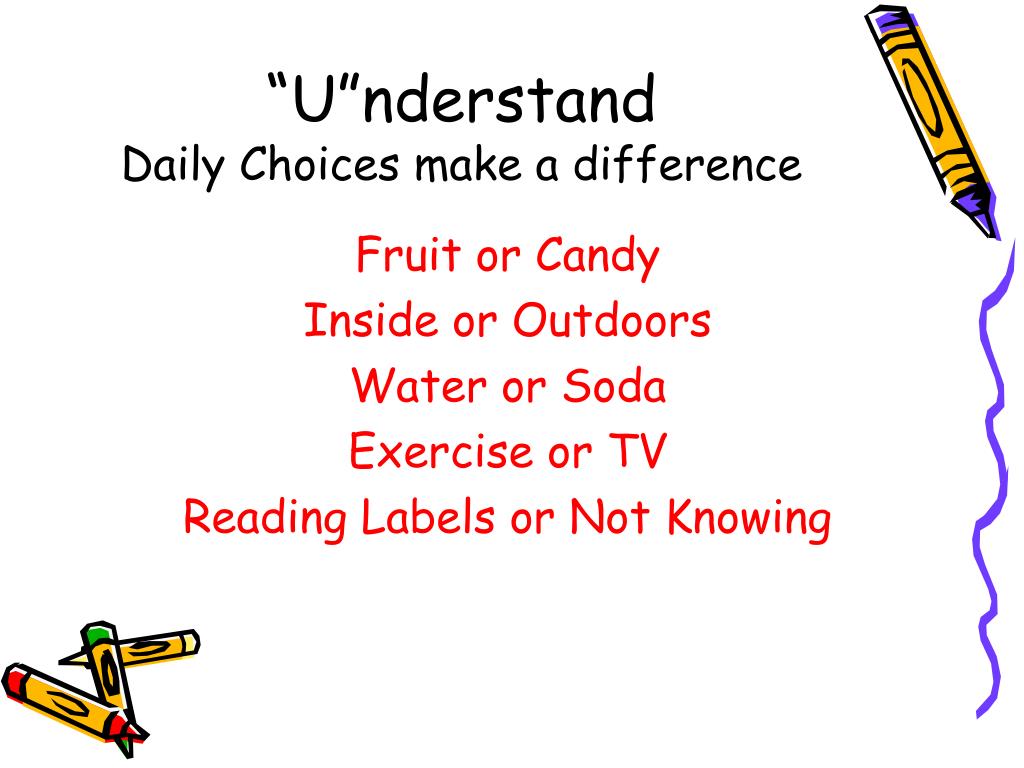 “U”nderstand
Daily Choices make a difference

Fruit or Candy
Inside or Outdoors
Water or Soda
Exercise or TV
Reading Labels or Not Knowing